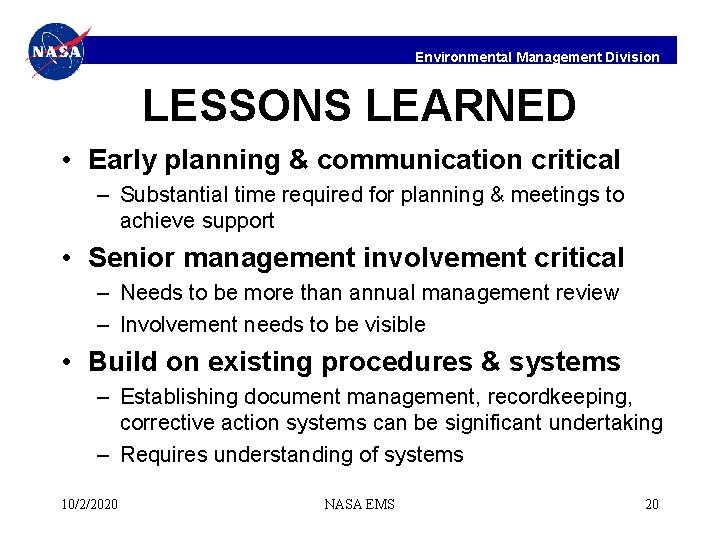 NASA

Environmental Management Division

LESSONS LEARNED

• Early planning & communication critical
– Substantial time required for planning & meetings to achieve support

• Senior management involvement critical
– Needs to be more than annual management review
– Involvement needs to be visible

• Build on existing procedures & systems
– Establishing document management, recordkeeping, corrective action systems can be significant undertaking
– Requires understanding of systems

10/2/2020 NASA EMS 20